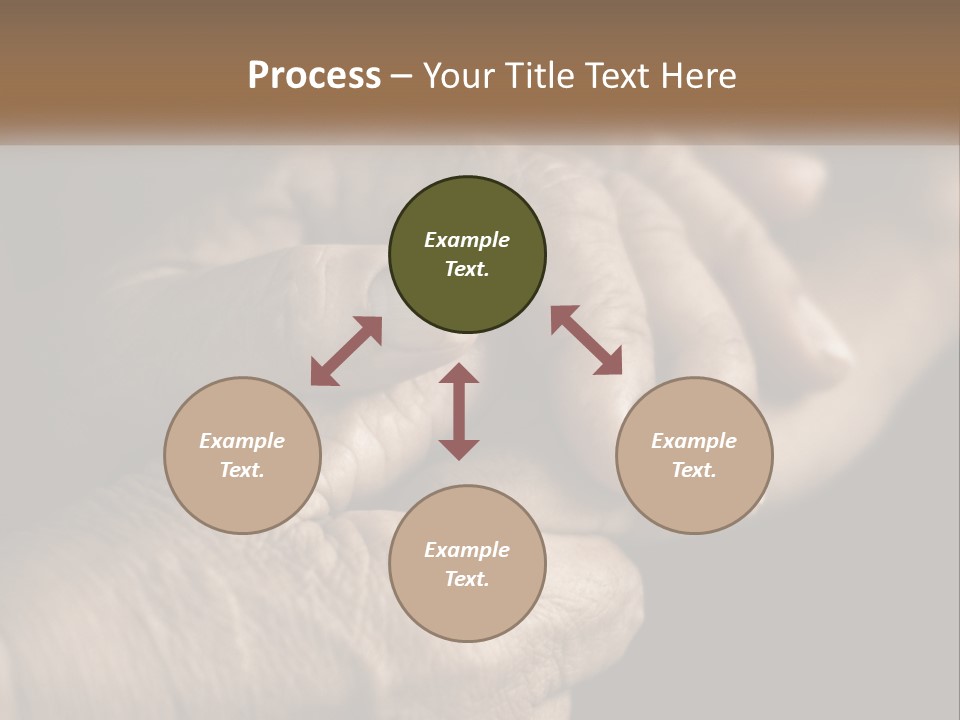 Process – Your Title Text Here

Example Text.

Example Text.

Example Text.

Example Text.